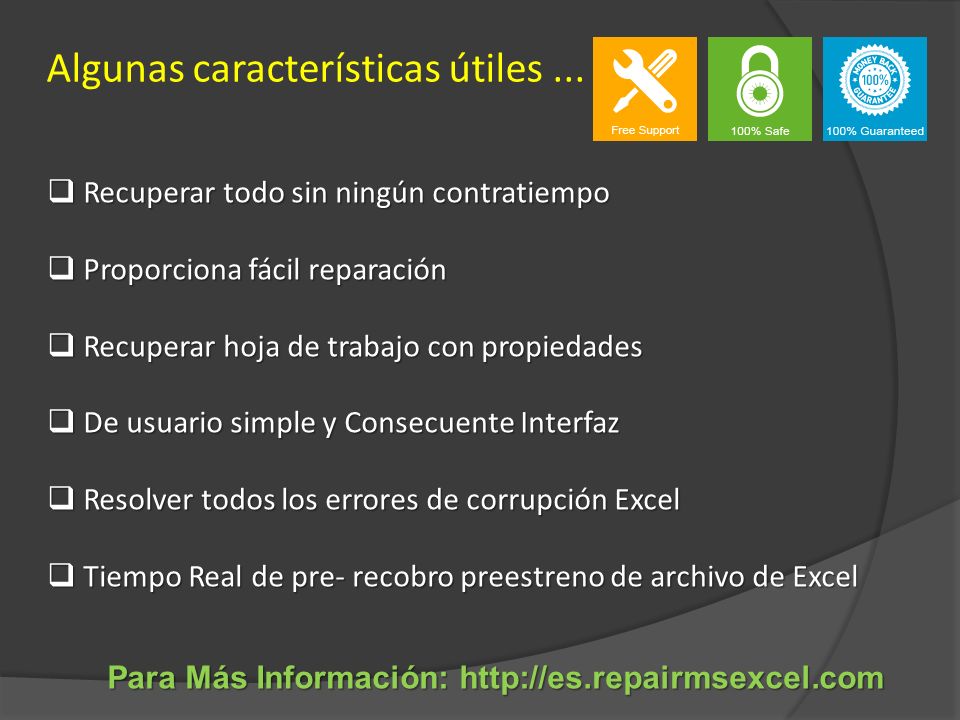 Algunas características útiles ...

Free Support

100% Safe

MONEY BACK 100% GUARANTEE

100% Guaranteed

❑ Recuperar todo sin ningún contratiempo

❑ Proporciona fácil reparación

❑ Recuperar hoja de trabajo con propiedades

❑ De usuario simple y Consecuente Interfaz

❑ Resolver todos los errores de corrupción Excel

❑ Tiempo Real de pre- recobro preestreno de archivo de Excel

Para Más Información: http://es.repairmsexcel.com